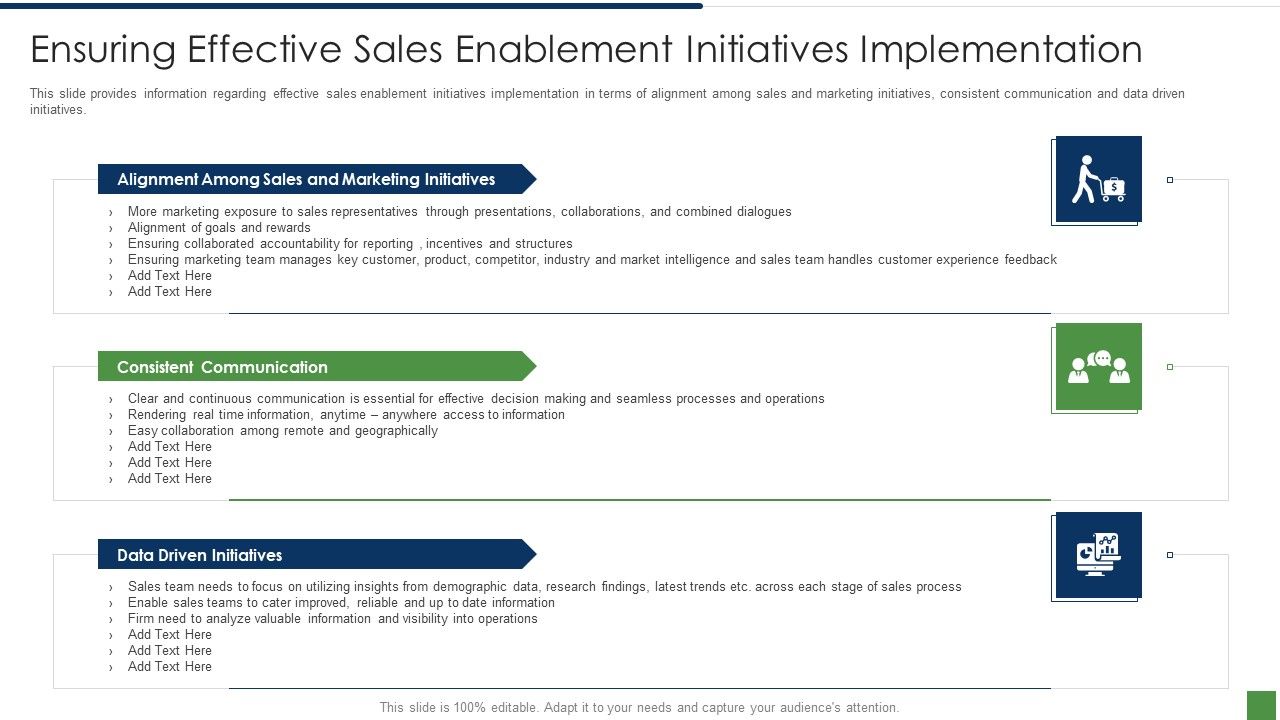 Ensuring Effective Sales Enablement Initiatives Implementation

This slide provides information regarding effective sales enablement initiatives implementation in terms of alignment among sales and marketing initiatives, consistent communication and data driven initiatives.

Alignment Among Sales and Marketing Initiatives

› More marketing exposure to sales representatives through presentations, collaborations, and combined dialogues
› Alignment of goals and rewards
› Ensuring collaborated accountability for reporting , incentives and structures
› Ensuring marketing team manages key customer, product, competitor, industry and market intelligence and sales team handles customer experience feedback
› Add Text Here
› Add Text Here

Consistent Communication

› Clear and continuous communication is essential for effective decision making and seamless processes and operations
› Rendering real time information, anytime – anywhere access to information
› Easy collaboration among remote and geographically
› Add Text Here
› Add Text Here
› Add Text Here

Data Driven Initiatives

› Sales team needs to focus on utilizing insights from demographic data, research findings, latest trends etc. across each stage of sales process
› Enable sales teams to cater improved, reliable and up to date information
› Firm need to analyze valuable information and visibility into operations
› Add Text Here
› Add Text Here
› Add Text Here

This slide is 100% editable. Adapt it to your needs and capture your audience's attention.